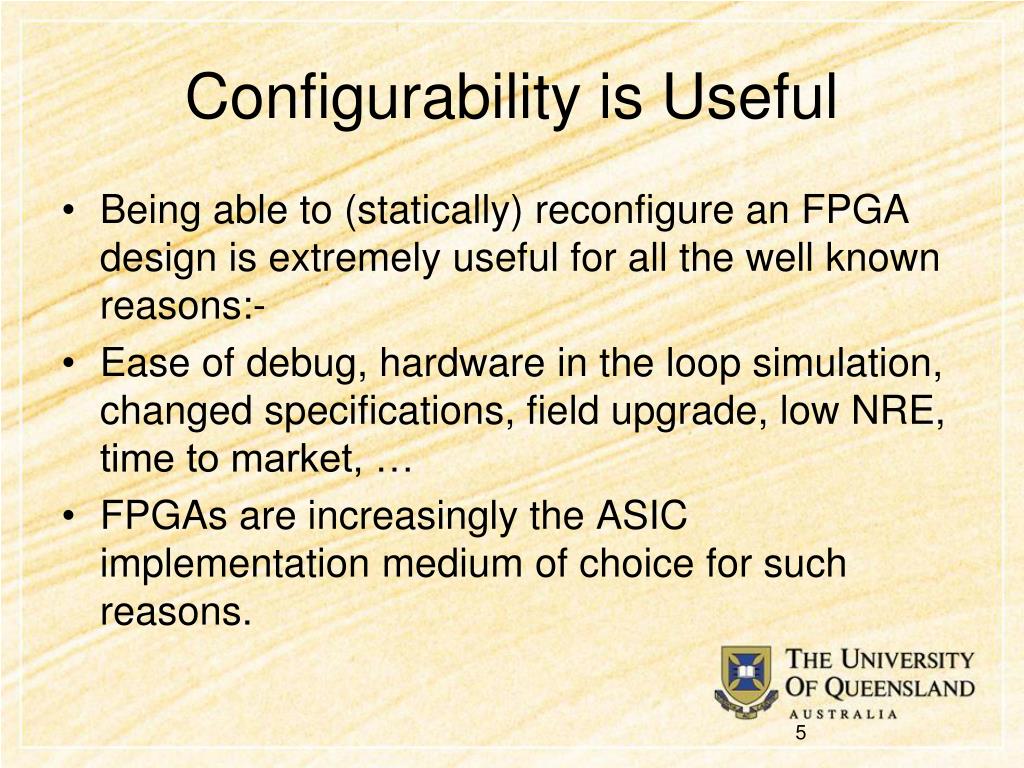 Configurability is Useful

• Being able to (statically) reconfigure an FPGA design is extremely useful for all the well known reasons:-

• Ease of debug, hardware in the loop simulation, changed specifications, field upgrade, low NRE, time to market, …

• FPGAs are increasingly the ASIC implementation medium of choice for such reasons.

THE UNIVERSITY OF QUEENSLAND
AUSTRALIA

5